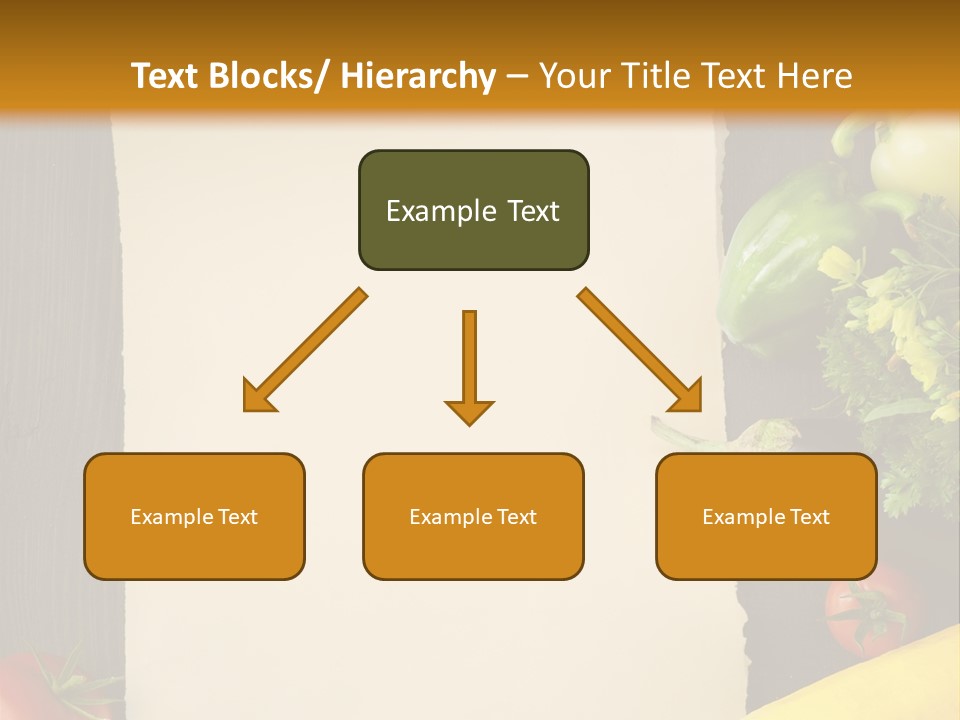 Text Blocks/ Hierarchy – Your Title Text Here

Example Text

Example Text

Example Text

Example Text